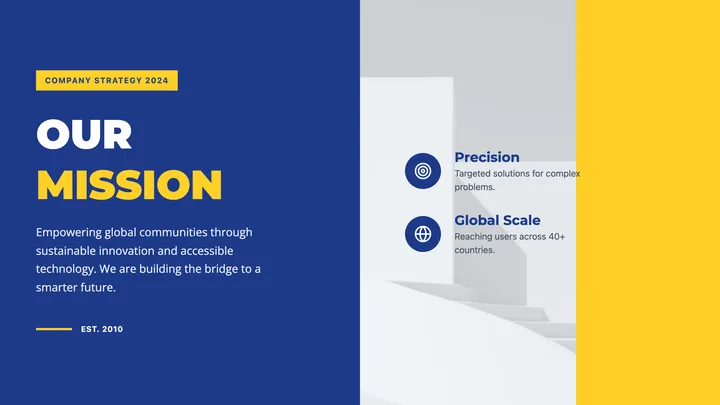 COMPANY STRATEGY 2024

OUR
MISSION

Empowering global communities through sustainable innovation and accessible technology. We are building the bridge to a smarter future.

EST. 2010

Precision
Targeted solutions for complex problems.

Global Scale
Reaching users across 40+ countries.